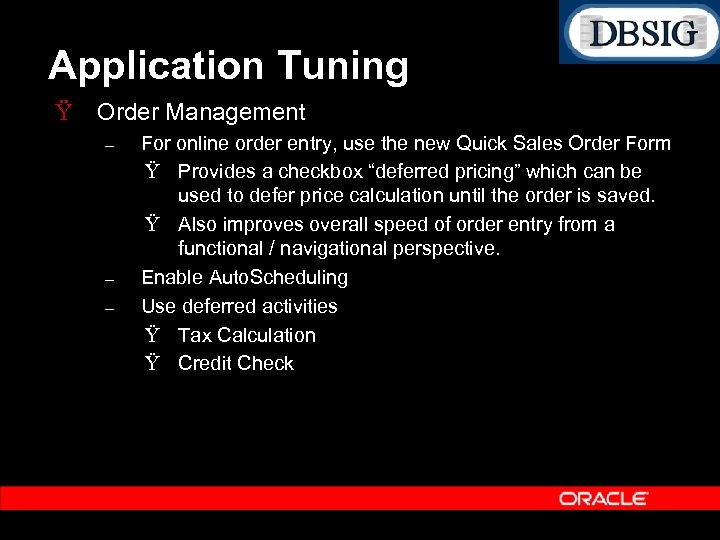 DBSIG

Application Tuning

Ÿ Order Management

– For online order entry, use the new Quick Sales Order Form

Ÿ Provides a checkbox “deferred pricing” which can be used to defer price calculation until the order is saved.

Ÿ Also improves overall speed of order entry from a functional / navigational perspective.

– Enable AutoScheduling

– Use deferred activities

Ÿ Tax Calculation

Ÿ Credit Check

ORACLE